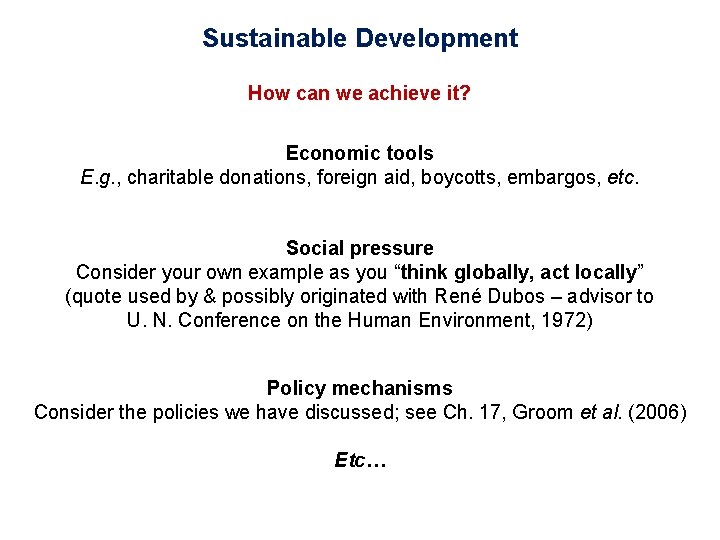 Sustainable Development

How can we achieve it?

Economic tools
E.g., charitable donations, foreign aid, boycotts, embargos, etc.

Social pressure
Consider your own example as you “think globally, act locally” (quote used by & possibly originated with René Dubos – advisor to U. N. Conference on the Human Environment, 1972)

Policy mechanisms
Consider the policies we have discussed; see Ch. 17, Groom et al. (2006)

Etc…